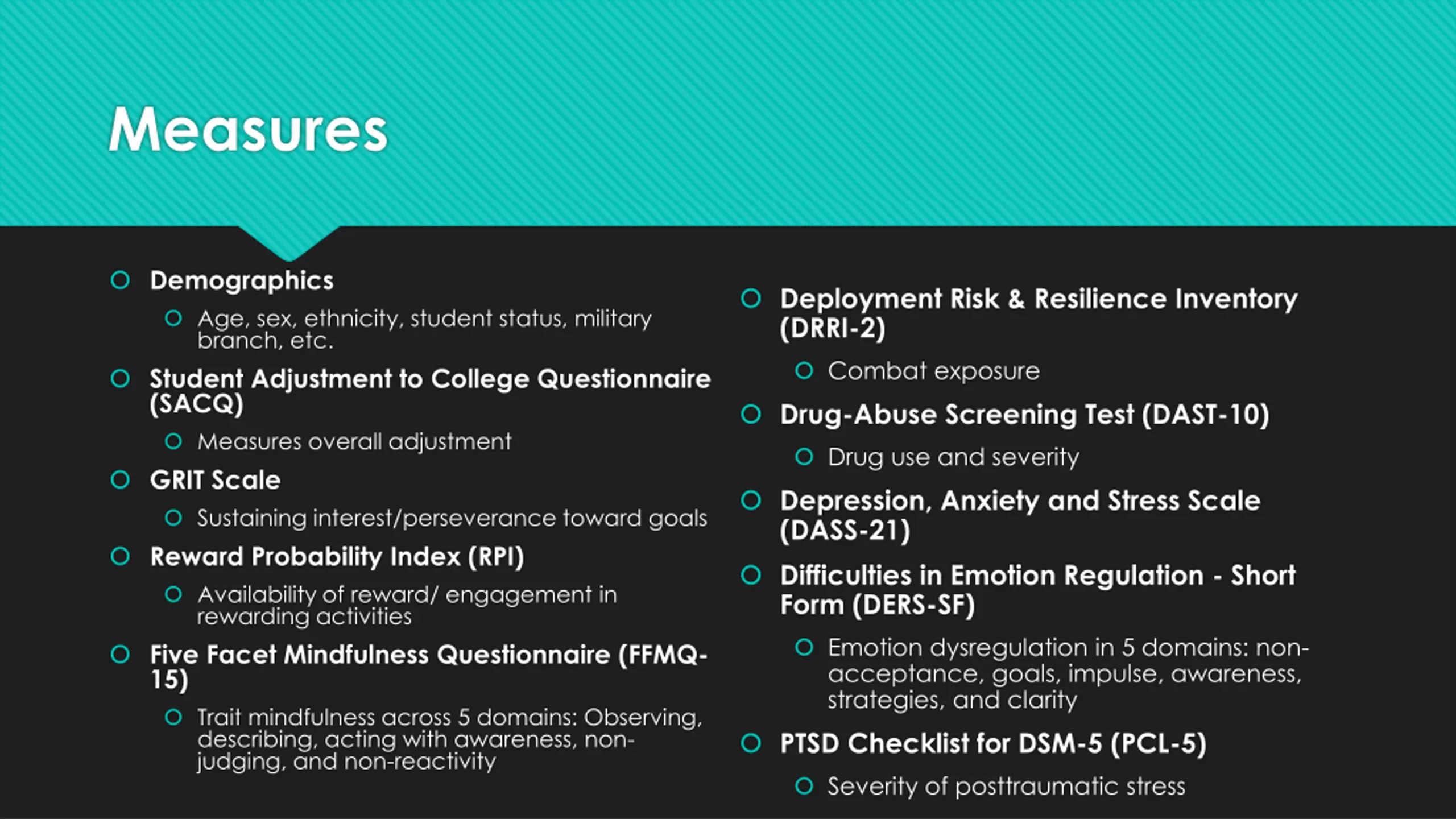 Measures

Demographics

Age, sex, ethnicity, student status, military branch, etc.

Student Adjustment to College Questionnaire (SACQ)

Measures overall adjustment

GRIT Scale

Sustaining interest/perseverance toward goals

Reward Probability Index (RPI)

Availability of reward/ engagement in rewarding activities

Five Facet Mindfulness Questionnaire (FFMQ-15)

Trait mindfulness across 5 domains: Observing, describing, acting with awareness, non-judging, and non-reactivity

Deployment Risk & Resilience Inventory (DRRI-2)

Combat exposure

Drug-Abuse Screening Test (DAST-10)

Drug use and severity

Depression, Anxiety and Stress Scale (DASS-21)

Difficulties in Emotion Regulation - Short Form (DERS-SF)

Emotion dysregulation in 5 domains: non-acceptance, goals, impulse, awareness, strategies, and clarity

PTSD Checklist for DSM-5 (PCL-5)

Severity of posttraumatic stress